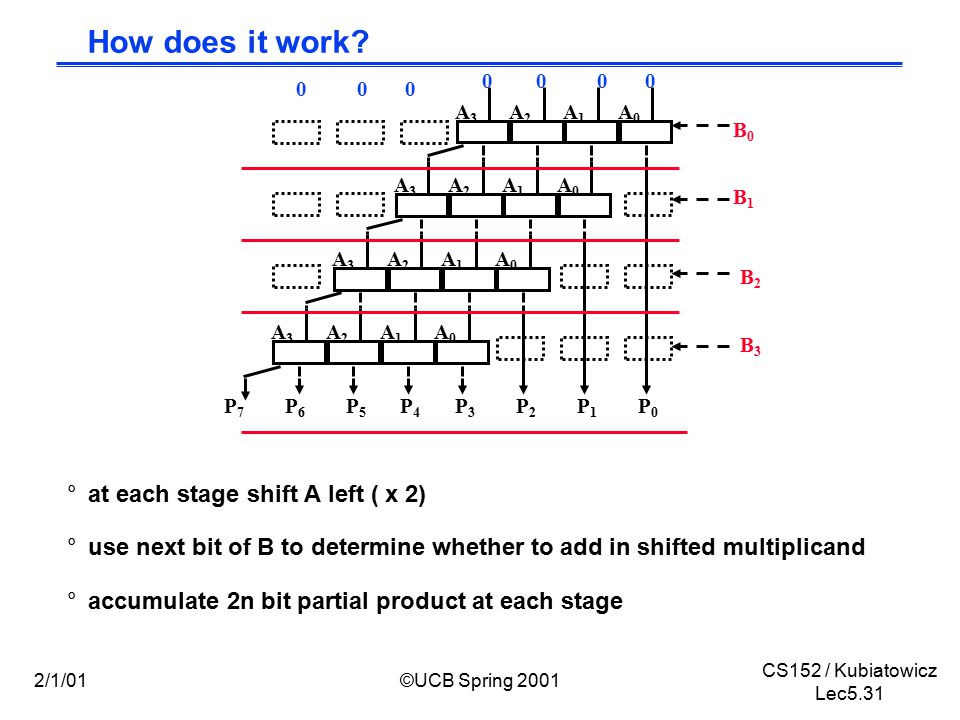 How does it work?

0 0 0 0 0 0 0

$A_3$ $A_2$ $A_1$ $A_0$ $B_0$

$A_3$ $A_2$ $A_1$ $A_0$ $B_1$

$A_3$ $A_2$ $A_1$ $A_0$ $B_2$

$A_3$ $A_2$ $A_1$ $A_0$ $B_3$

$P_7$ $P_6$ $P_5$ $P_4$ $P_3$ $P_2$ $P_1$ $P_0$

° at each stage shift A left ( x 2)

° use next bit of B to determine whether to add in shifted multiplicand

° accumulate 2n bit partial product at each stage

2/1/01

©UCB Spring 2001

CS152 / Kubiatowicz
Lec5.31